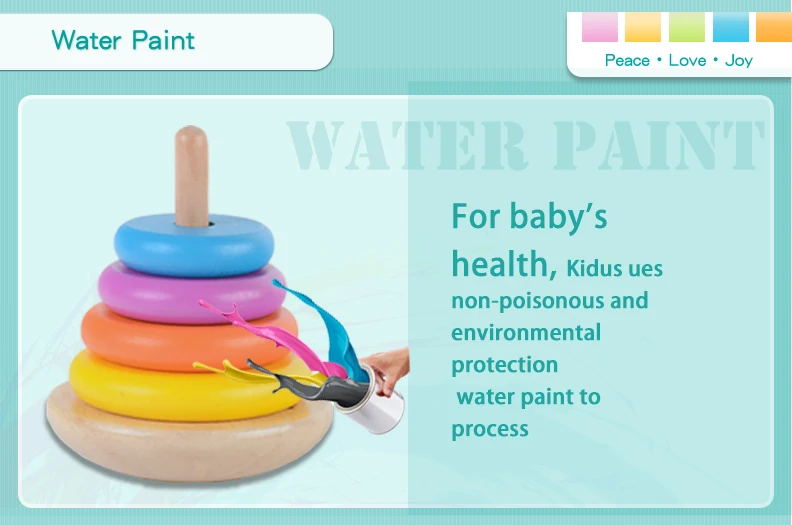 Water Paint

Peace • Love • Joy

WATER PAINT

For baby's health, Kidus ues non-poisonous and environmental protection water paint to process